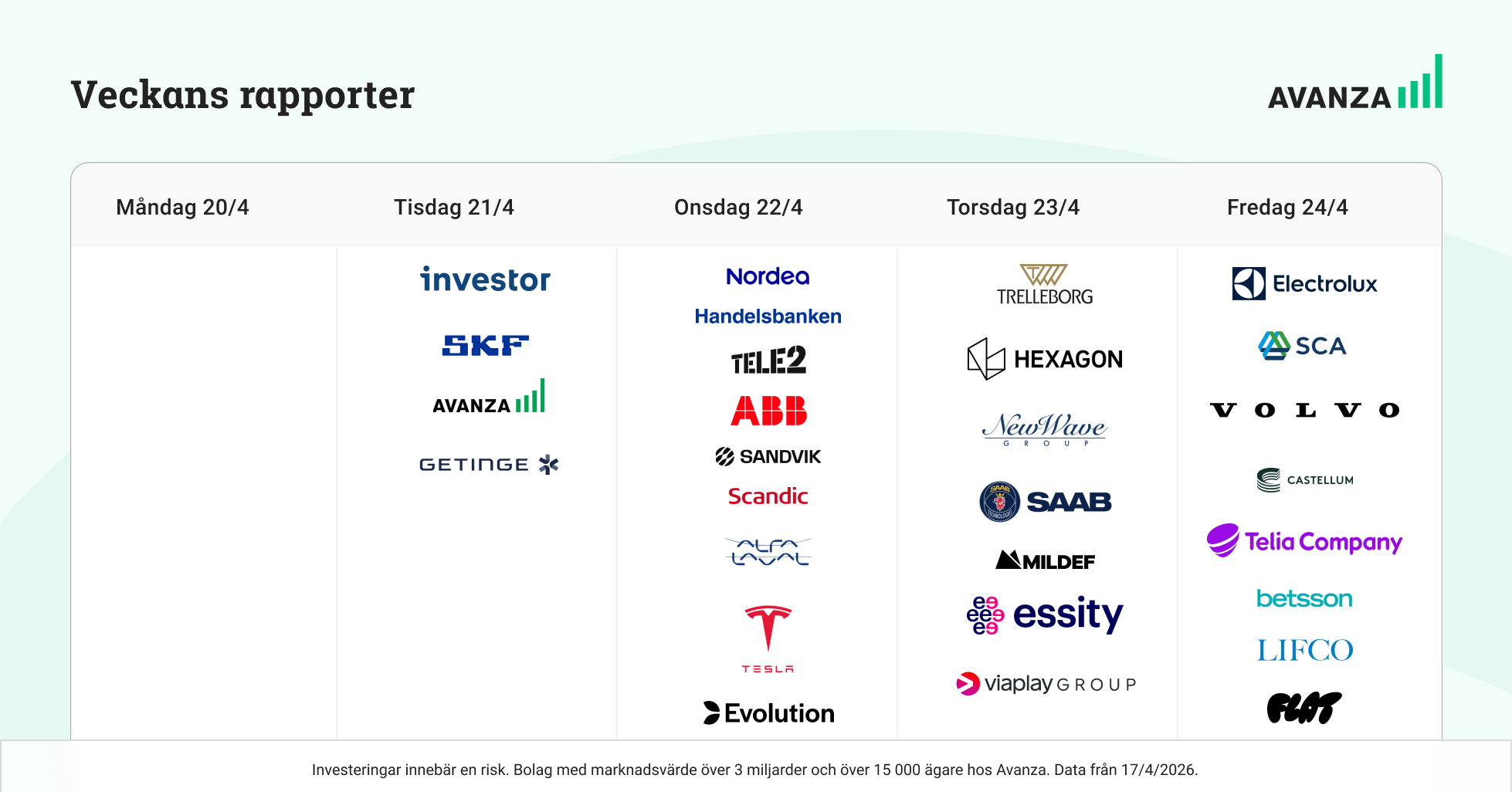 Veckans rapporter

AVANZA

| Måndag 20/4 | Tisdag 21/4 | Onsdag 22/4 | Torsdag 23/4 | Fredag 24/4 |
|---|---|---|---|---|
| | investor | Nordea | TRELLEBORG | Electrolux |
| | SKF | Handelsbanken | HEXAGON | SCA |
| | AVANZA | TELE2 | NewWave GROUP | VOLVO |
| | GETINGE | ABB | SAAB | CASTELLUM |
| | | SANDVIK | MILDEF | Telia Company |
| | | Scandic | essity | betsson |
| | | ALFA LAVAL | viaplay GROUP | LIFCO |
| | | TESLA | | FLAT |
| | | Evolution | | |

Investeringar innebär en risk. Bolag med marknadsvärde över 3 miljarder och över 15 000 ägare hos Avanza. Data från 17/4/2026.